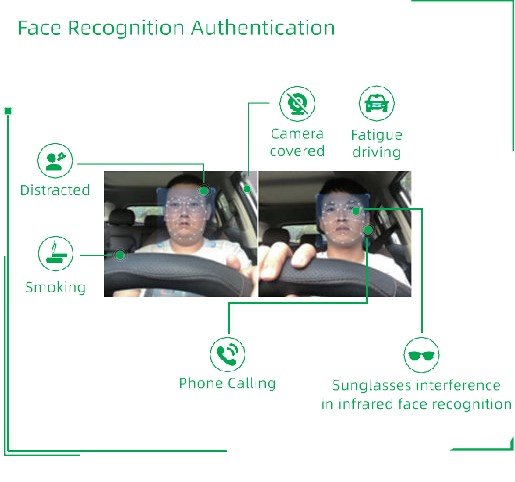 Face Recognition Authentication

Camera covered

Fatigue driving

Distracted

Smoking

Phone Calling

Sunglasses interference in infrared face recognition